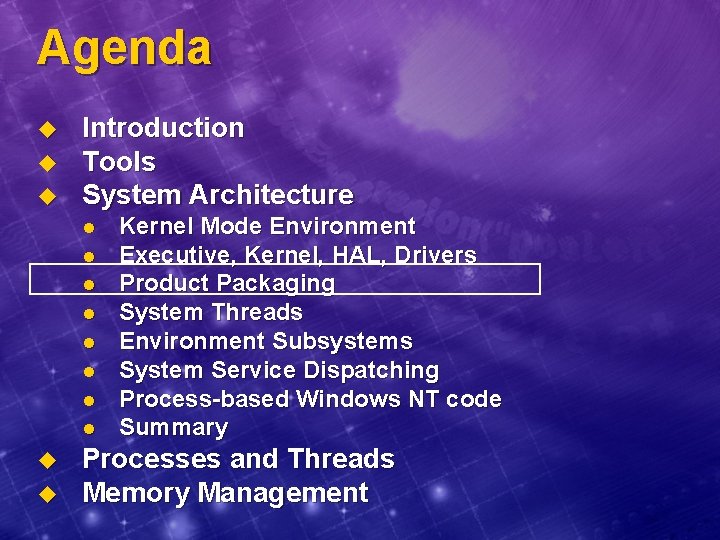 Agenda

Introduction
Tools
System Architecture
Kernel Mode Environment
Executive, Kernel, HAL, Drivers
Product Packaging
System Threads
Environment Subsystems
System Service Dispatching
Process-based Windows NT code
Summary
Processes and Threads
Memory Management